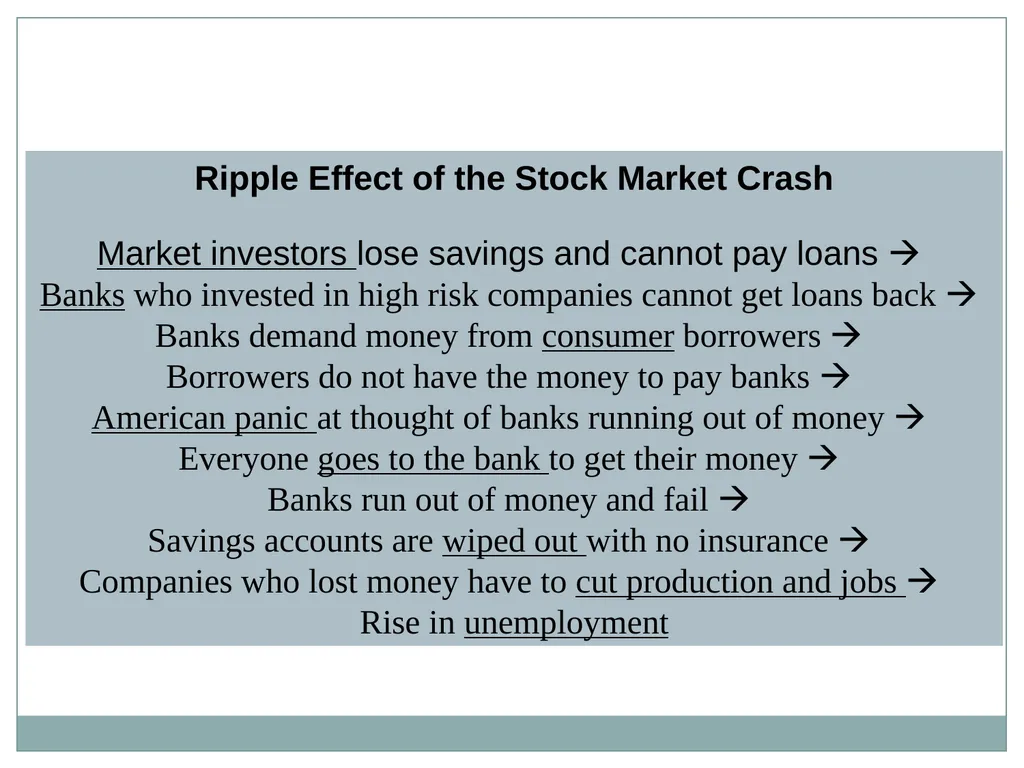 Ripple Effect of the Stock Market Crash

Market investors lose savings and cannot pay loans →
Banks who invested in high risk companies cannot get loans back →
Banks demand money from consumer borrowers →
Borrowers do not have the money to pay banks →
American panic at thought of banks running out of money →
Everyone goes to the bank to get their money →
Banks run out of money and fail →
Savings accounts are wiped out with no insurance →
Companies who lost money have to cut production and jobs →
Rise in unemployment